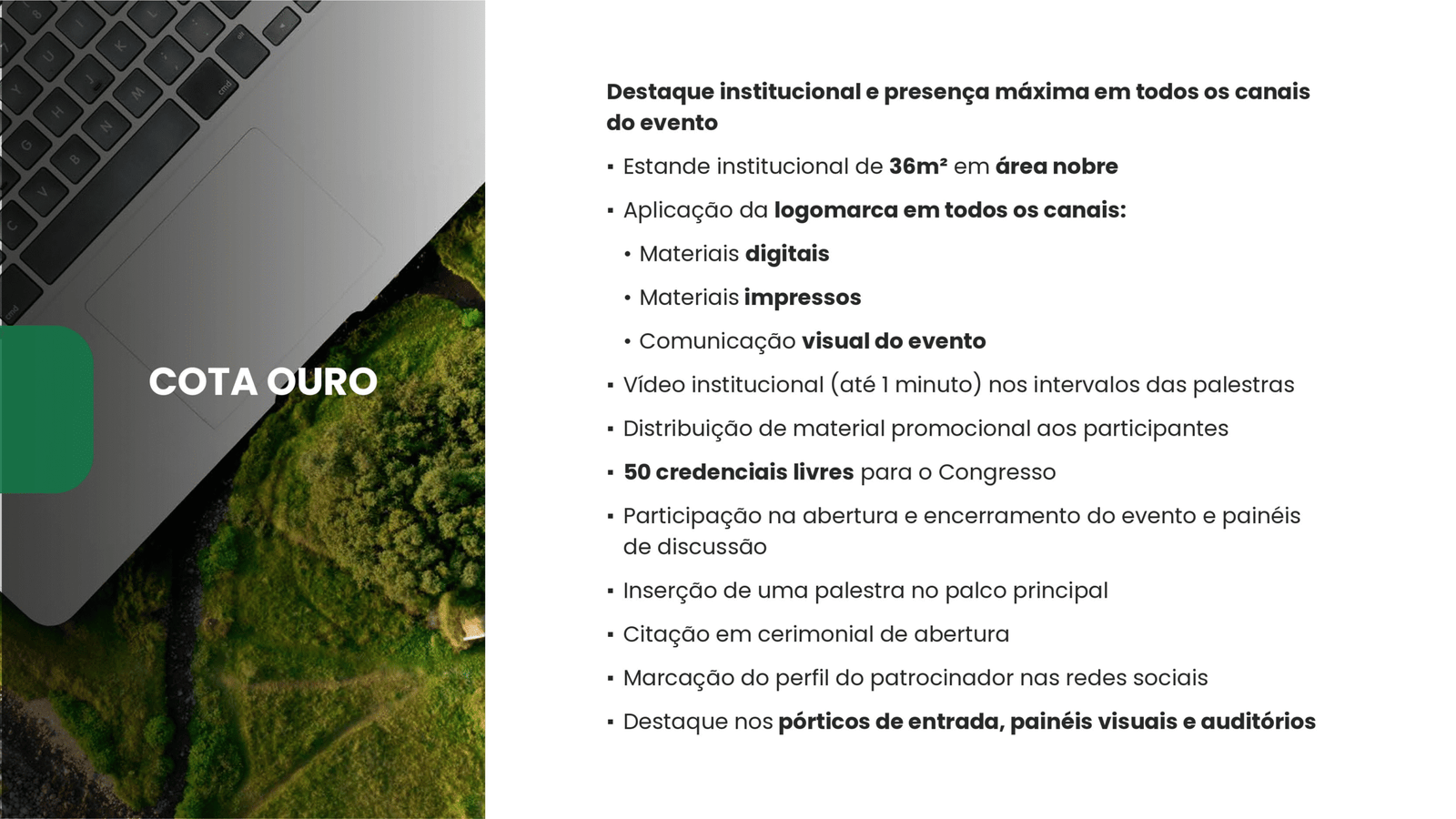 COTA OURO

Destaque institucional e presença máxima em todos os canais do evento

▪ Estande institucional de 36m² em área nobre

▪ Aplicação da logomarca em todos os canais:

• Materiais digitais

• Materiais impressos

• Comunicação visual do evento

▪ Vídeo institucional (até 1 minuto) nos intervalos das palestras

▪ Distribuição de material promocional aos participantes

▪ 50 credenciais livres para o Congresso

▪ Participação na abertura e encerramento do evento e painéis de discussão

▪ Inserção de uma palestra no palco principal

▪ Citação em cerimonial de abertura

▪ Marcação do perfil do patrocinador nas redes sociais

▪ Destaque nos pórticos de entrada, painéis visuais e auditórios